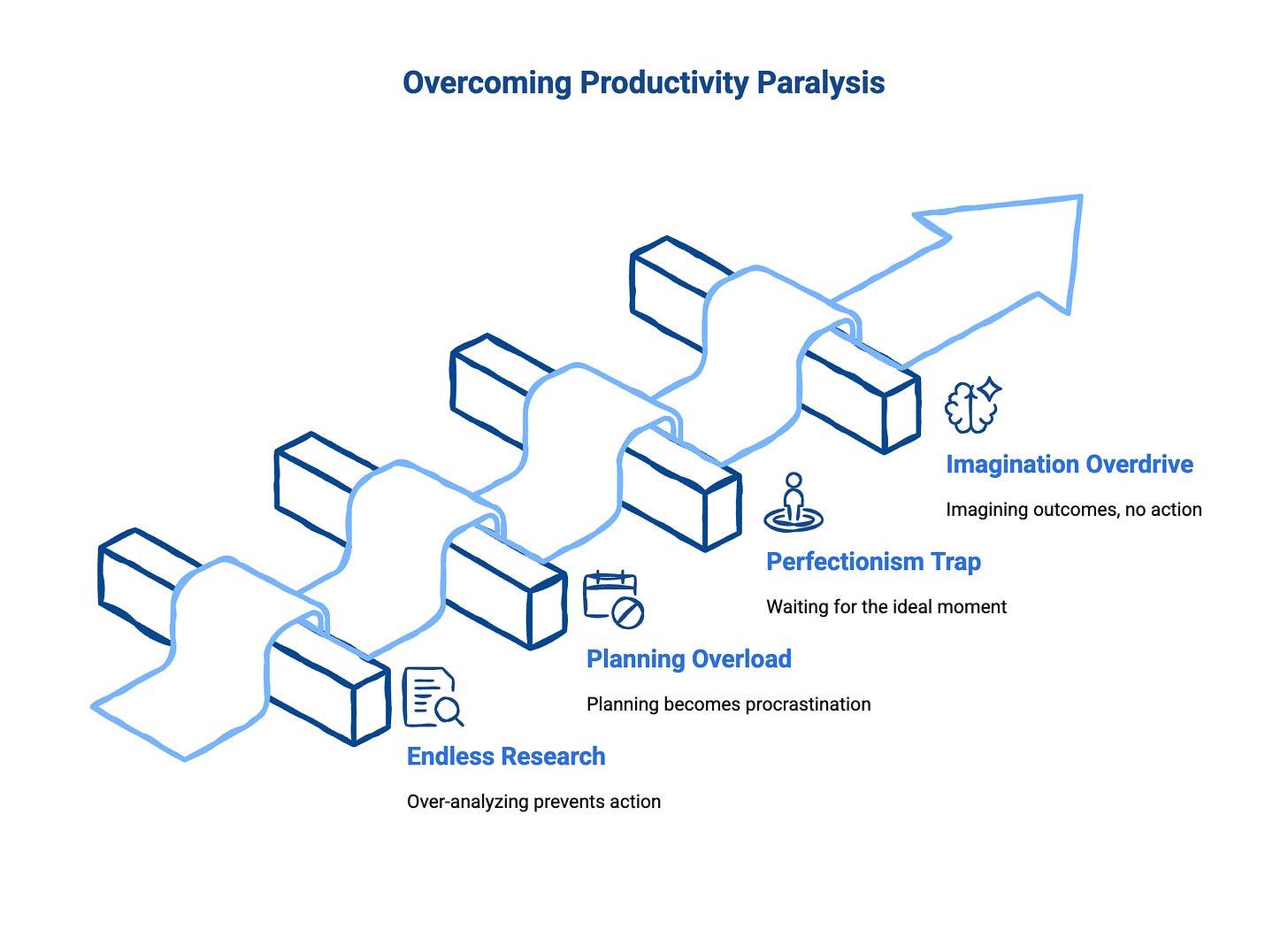 Overcoming Productivity Paralysis

Imagination Overdrive

Imagining outcomes, no action

Perfectionism Trap

Waiting for the ideal moment

Planning Overload

Planning becomes procrastination

Endless Research

Over-analyzing prevents action